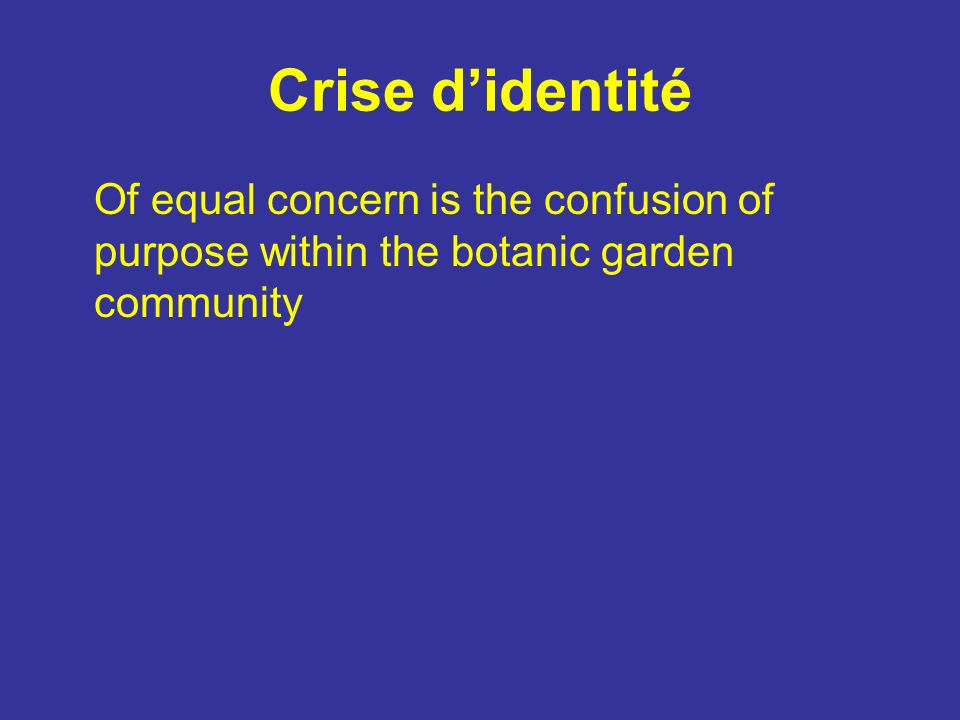 Crise d’identité

Of equal concern is the confusion of purpose within the botanic garden community